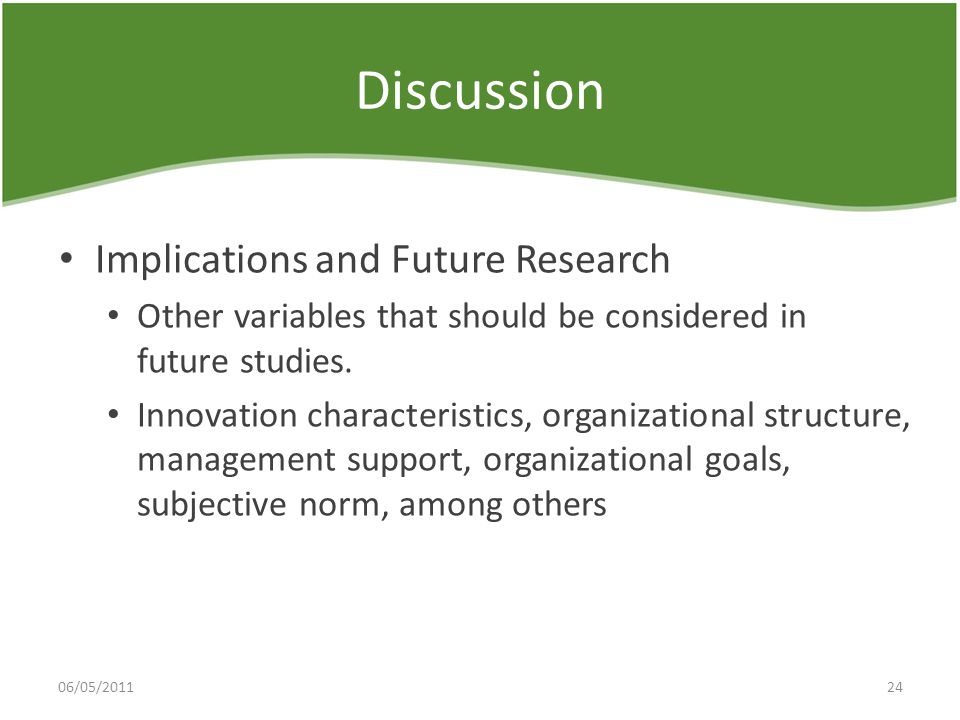 Discussion

• Implications and Future Research

• Other variables that should be considered in future studies.

• Innovation characteristics, organizational structure, management support, organizational goals, subjective norm, among others

06/05/2011

24